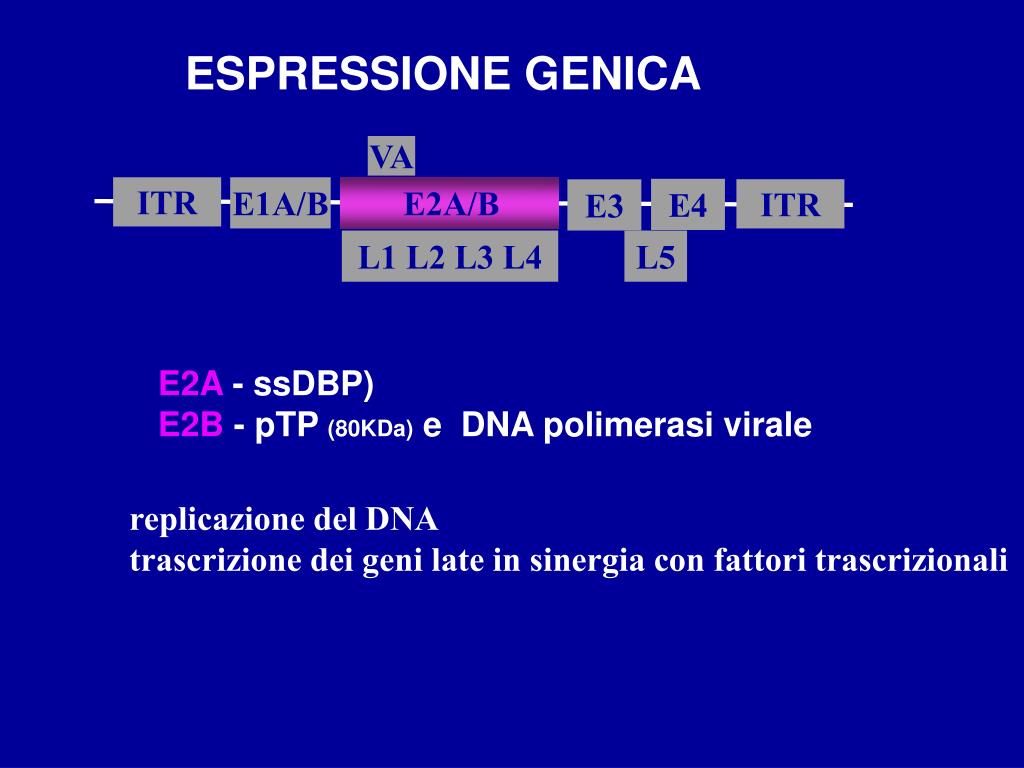 ESPRESSIONE GENICA

VA

ITR E1A/B E2A/B E3 E4 ITR

L1 L2 L3 L4 L5

E2A - ssDBP)
E2B - pTP (80KDa) e DNA polimerasi virale

replicazione del DNA
trascrizione dei geni late in sinergia con fattori trascrizionali